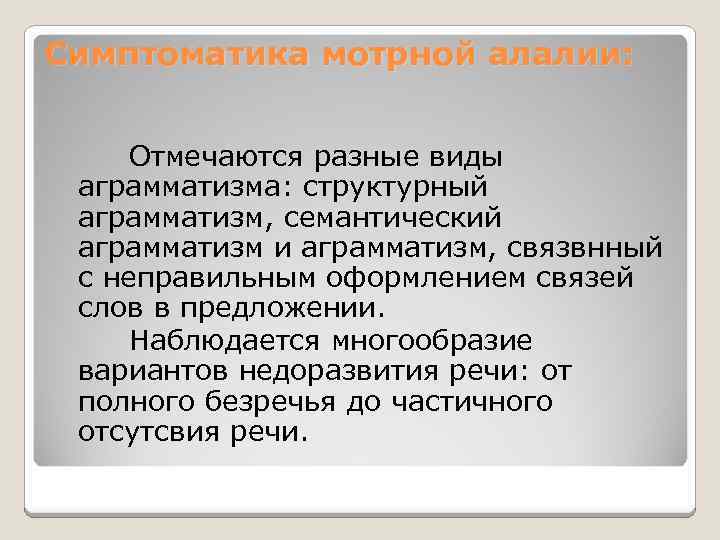 Симптоматика мотрной алалии:

Отмечаются разные виды аграмматизма: структурный аграмматизм, семантический аграмматизм и аграмматизм, связвнный с неправильным оформлением связей слов в предложении.

Наблюдается многообразие вариантов недоразвития речи: от полного безречья до частичного отсутсвия речи.